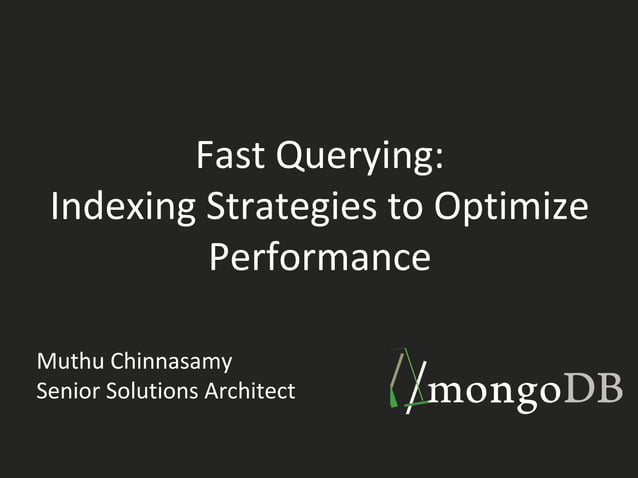 Fast Querying:
Indexing Strategies to Optimize Performance

Muthu Chinnasamy
Senior Solutions Architect

mongoDB